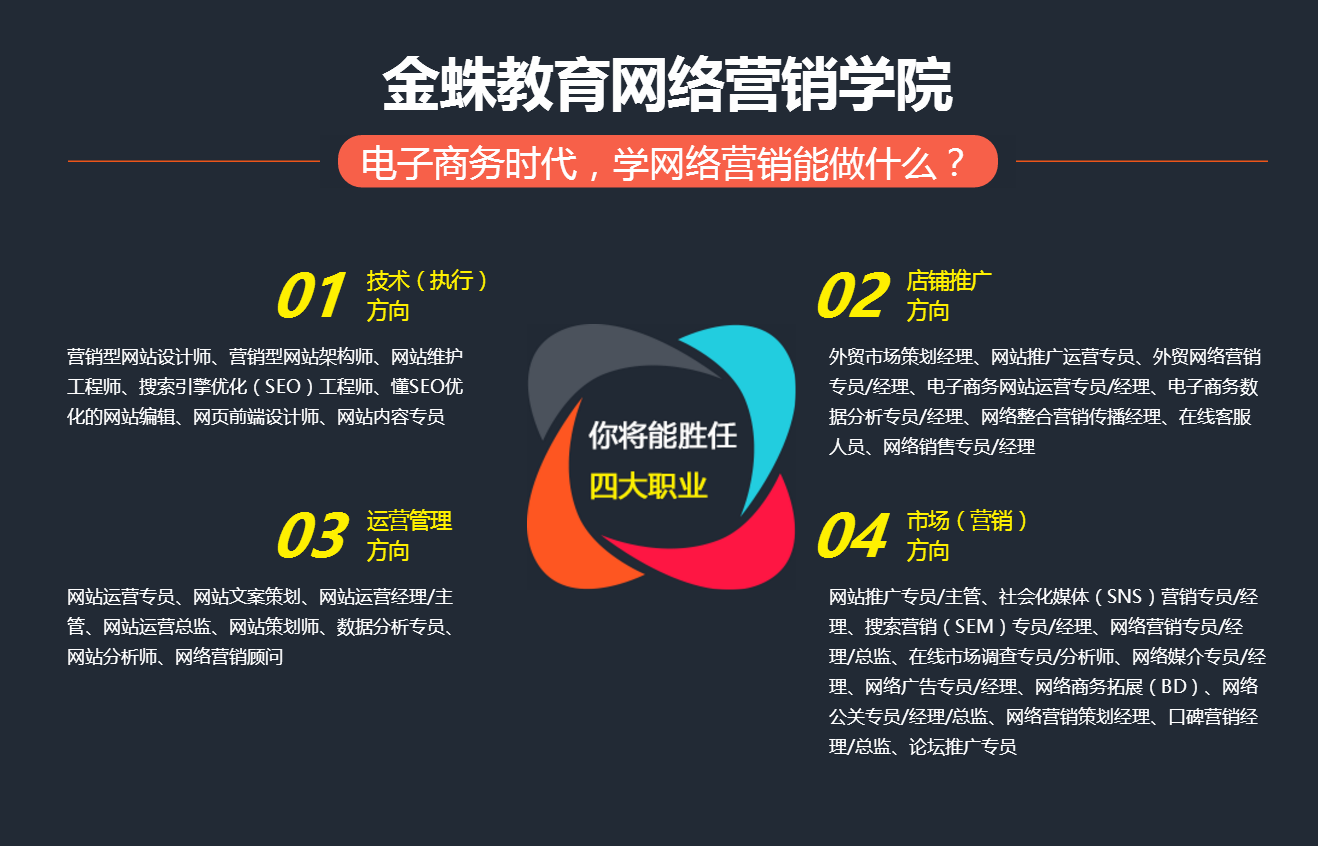 金蛛教育网络营销学院

电子商务时代，学网络营销能做什么？

01 技术（执行）方向

营销型网站设计师、营销型网站架构师、网站维护工程师、搜索引擎优化（SEO）工程师、懂SEO优化的网站编辑、网页前端设计师、网站内容专员

02 店铺推广方向

外贸市场策划经理、网站推广运营专员、外贸网络营销专员/经理、电子商务网站运营专员/经理、电子商务数据分析专员/经理、网络整合营销传播经理、在线客服人员、网络销售专员/经理

你将能胜任
四大职业

03 运营管理方向

网站运营专员、网站文案策划、网站运营经理/主管、网站运营总监、网站策划师、数据分析专员、网站分析师、网络营销顾问

04 市场（营销）方向

网站推广专员/主管、社会化媒体（SNS）营销专员/经理、搜索营销（SEM）专员/经理、网络营销专员/经理/总监、在线市场调查专员/分析师、网络媒介专员/经理、网络广告专员/经理、网络商务拓展（BD）、网络公关专员/经理/总监、网络营销策划经理、口碑营销经理/总监、论坛推广专员